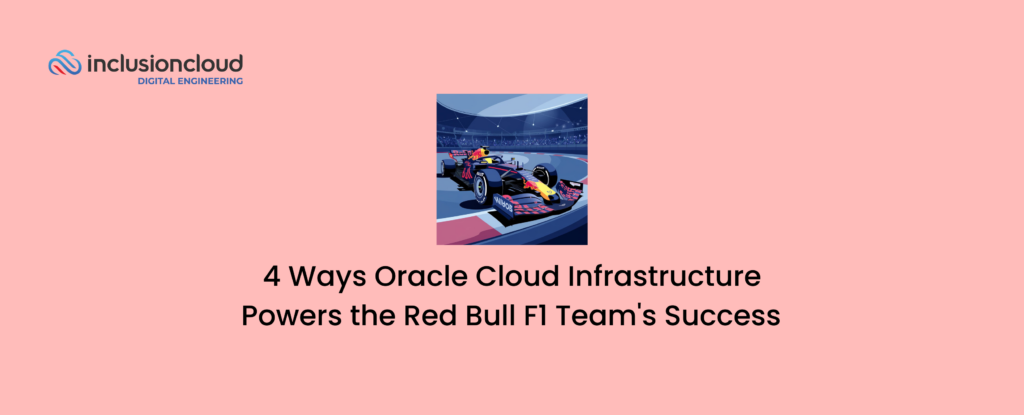 inclusioncloud
DIGITAL ENGINEERING

4 Ways Oracle Cloud Infrastructure Powers the Red Bull F1 Team's Success